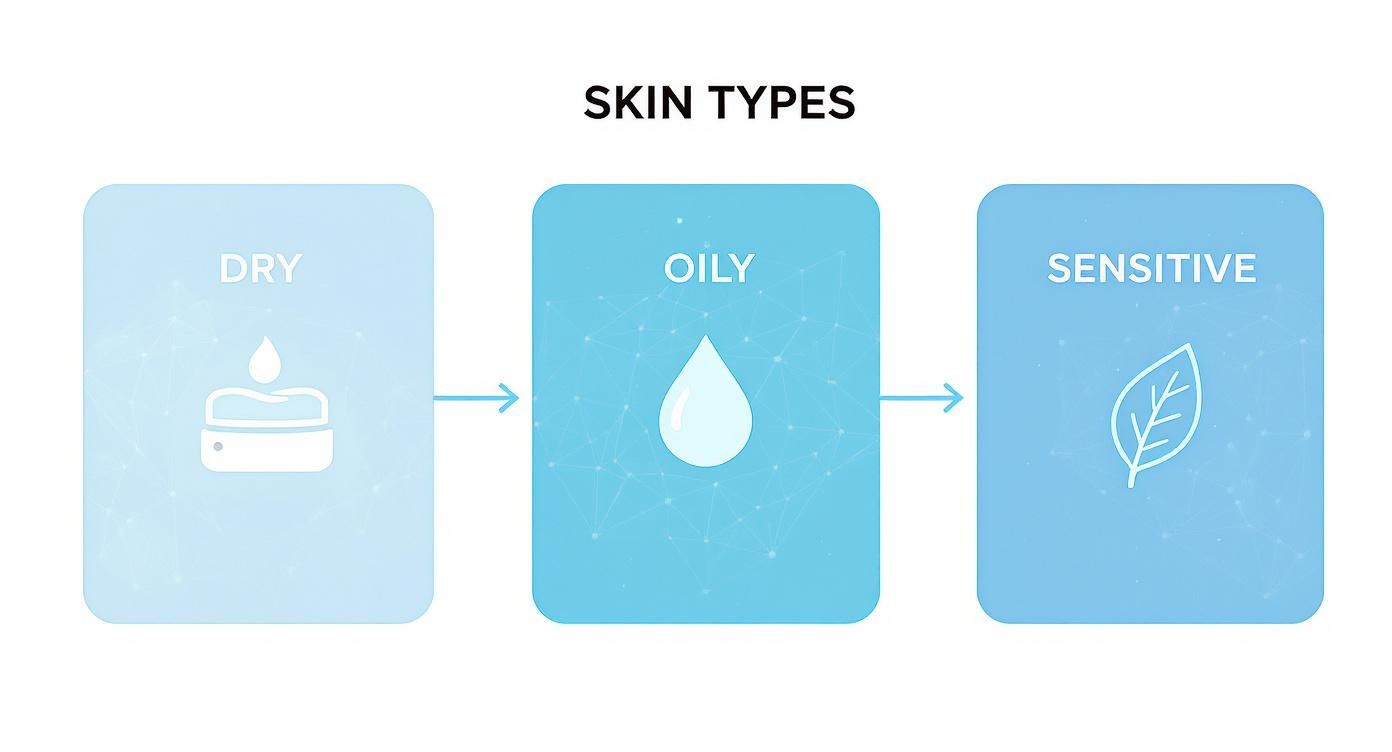 SKIN TYPES

DRY

OILY

SENSITIVE